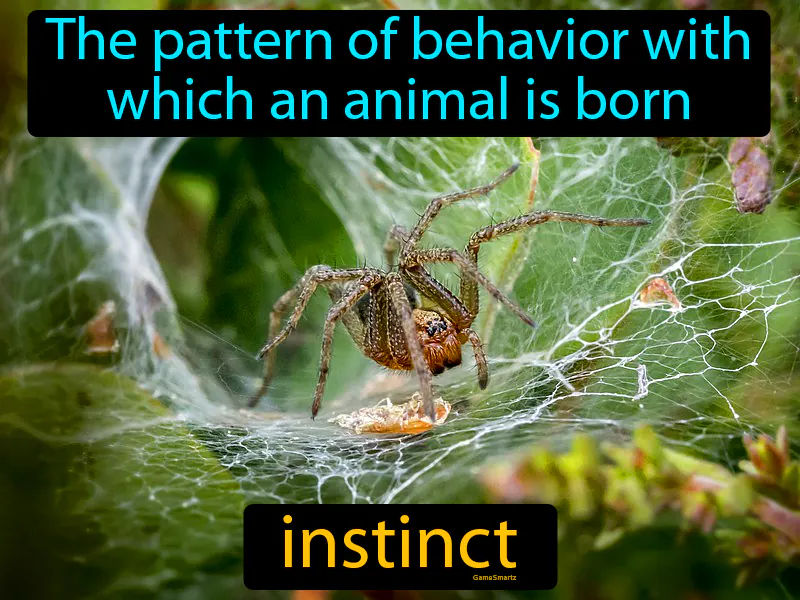 The pattern of behavior with which an animal is born

instinct

GameSmartz